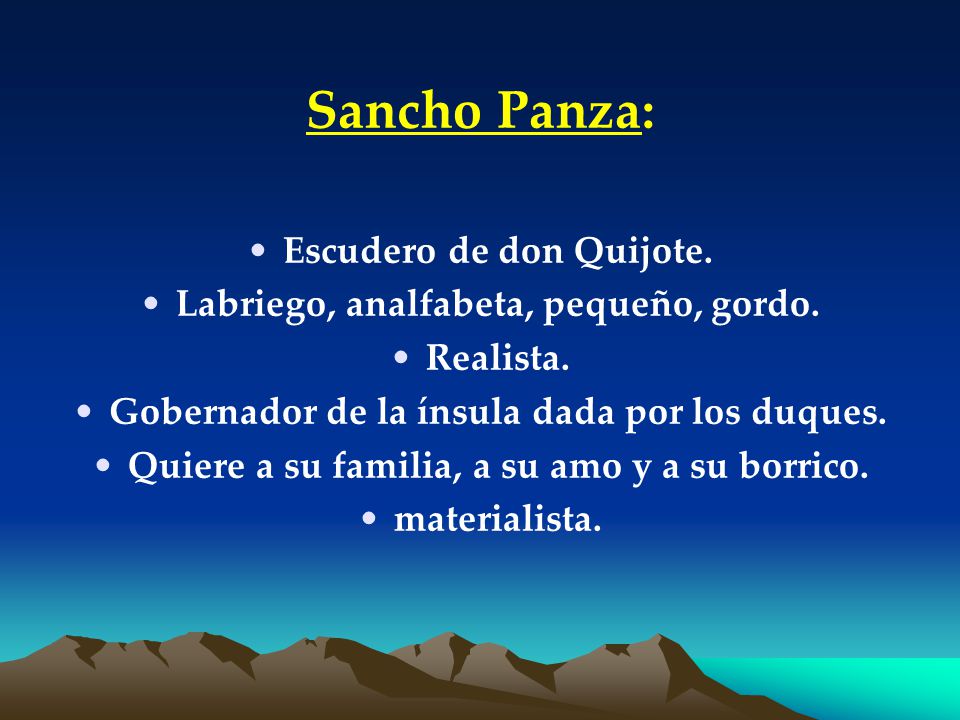 Sancho Panza:

• Escudero de don Quijote.
• Labriego, analfabeta, pequeño, gordo.
• Realista.
• Gobernador de la ínsula dada por los duques.
• Quiere a su familia, a su amo y a su borrico.
• materialista.